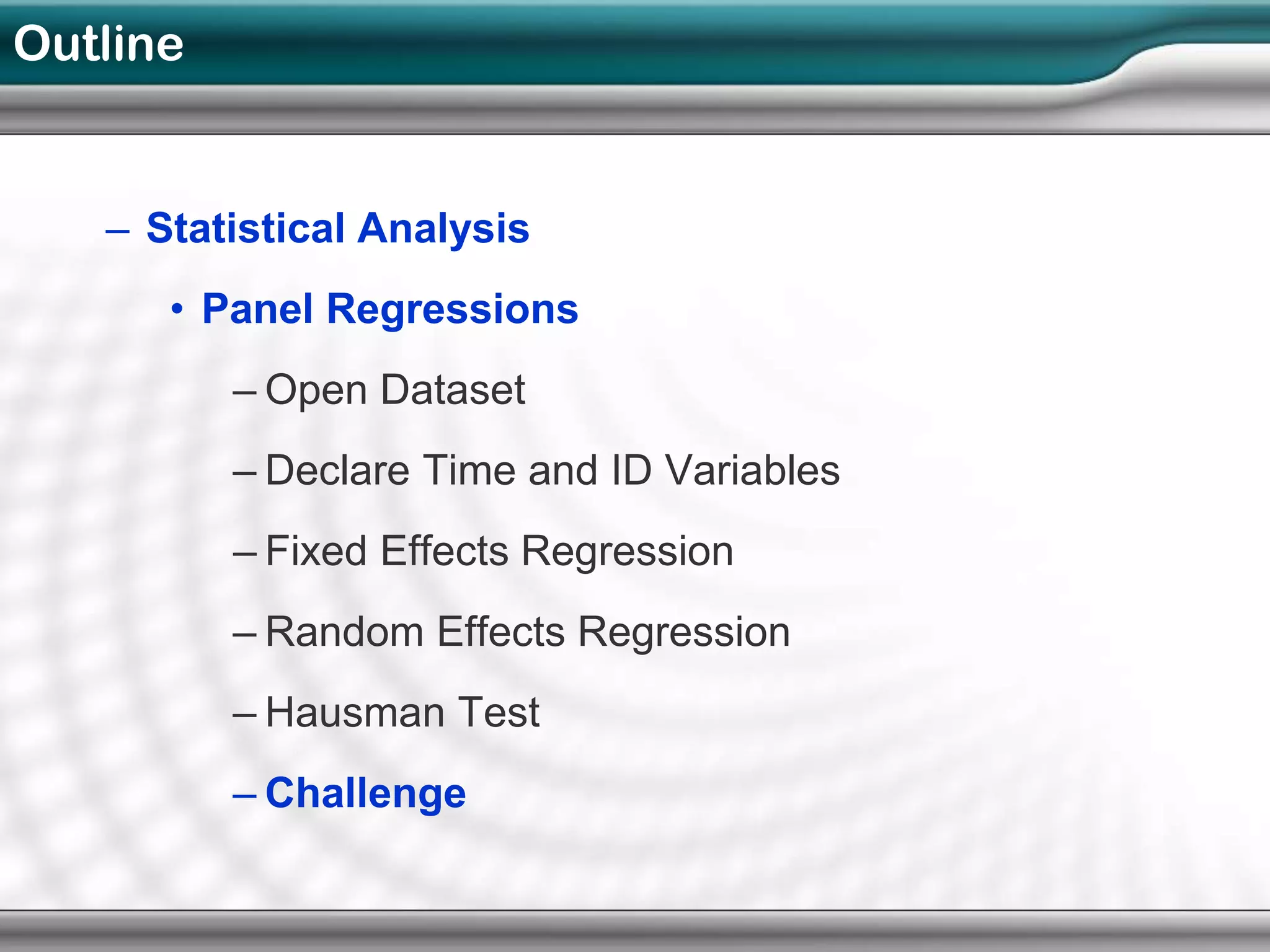 Outline

– Statistical Analysis

• Panel Regressions

– Open Dataset

– Declare Time and ID Variables

– Fixed Effects Regression

– Random Effects Regression

– Hausman Test

– Challenge